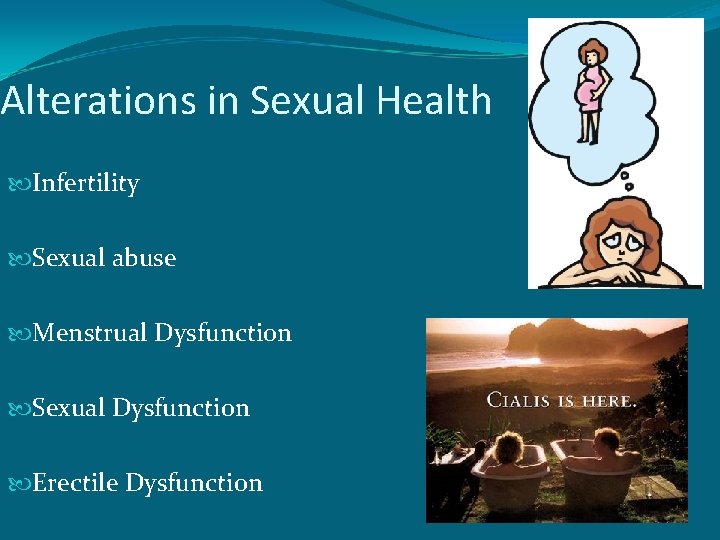 Alterations in Sexual Health

Infertility

Sexual abuse

Menstrual Dysfunction

Sexual Dysfunction

Erectile Dysfunction

CIALIS IS HERE.